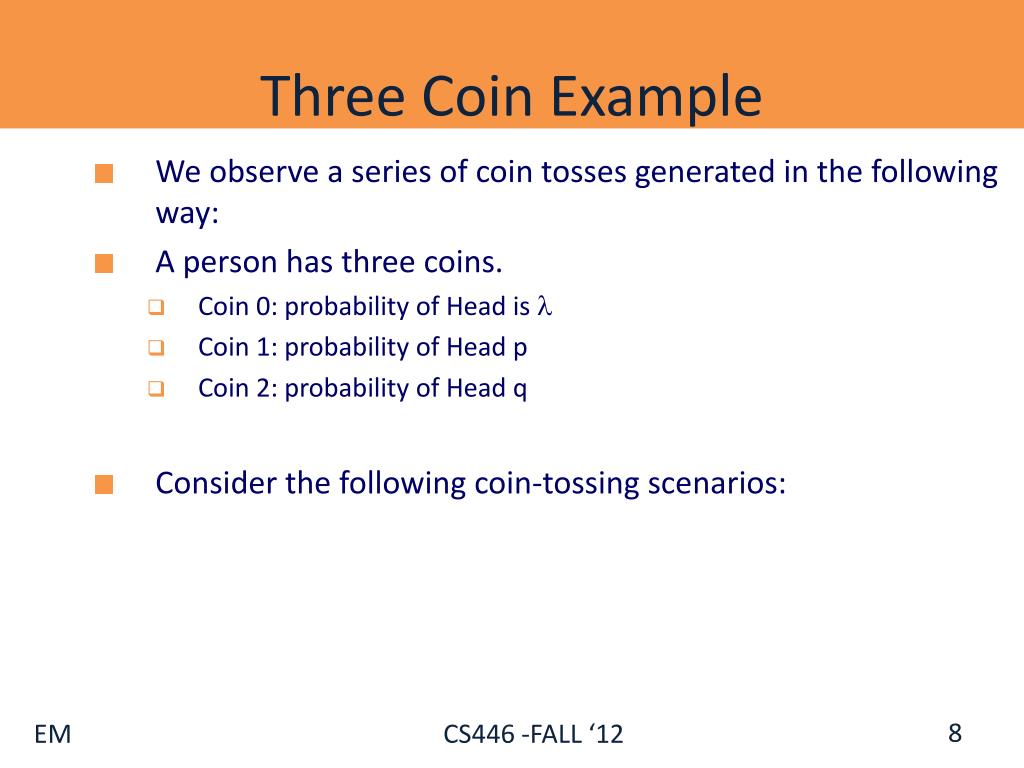 Three Coin Example

We observe a series of coin tosses generated in the following way:

A person has three coins.

Coin 0: probability of Head is $\lambda$

Coin 1: probability of Head p

Coin 2: probability of Head q

Consider the following coin-tossing scenarios:

EM

CS446 -FALL ‘12

8